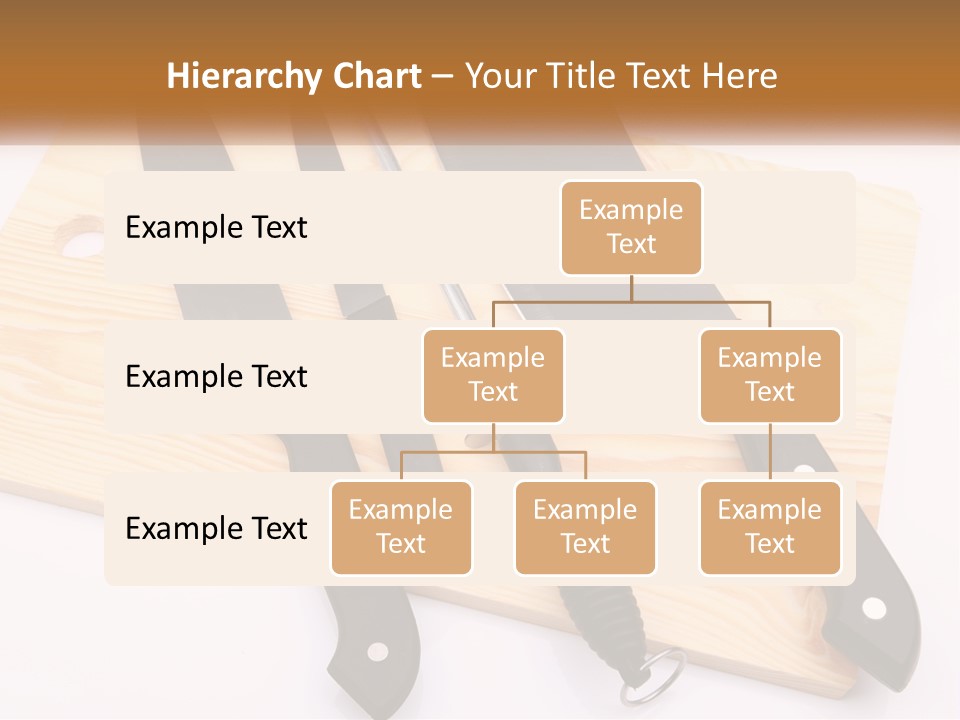 Hierarchy Chart – Your Title Text Here

Example Text

Example Text

Example Text

Example Text

Example Text

Example Text

Example Text

Example Text

Example Text